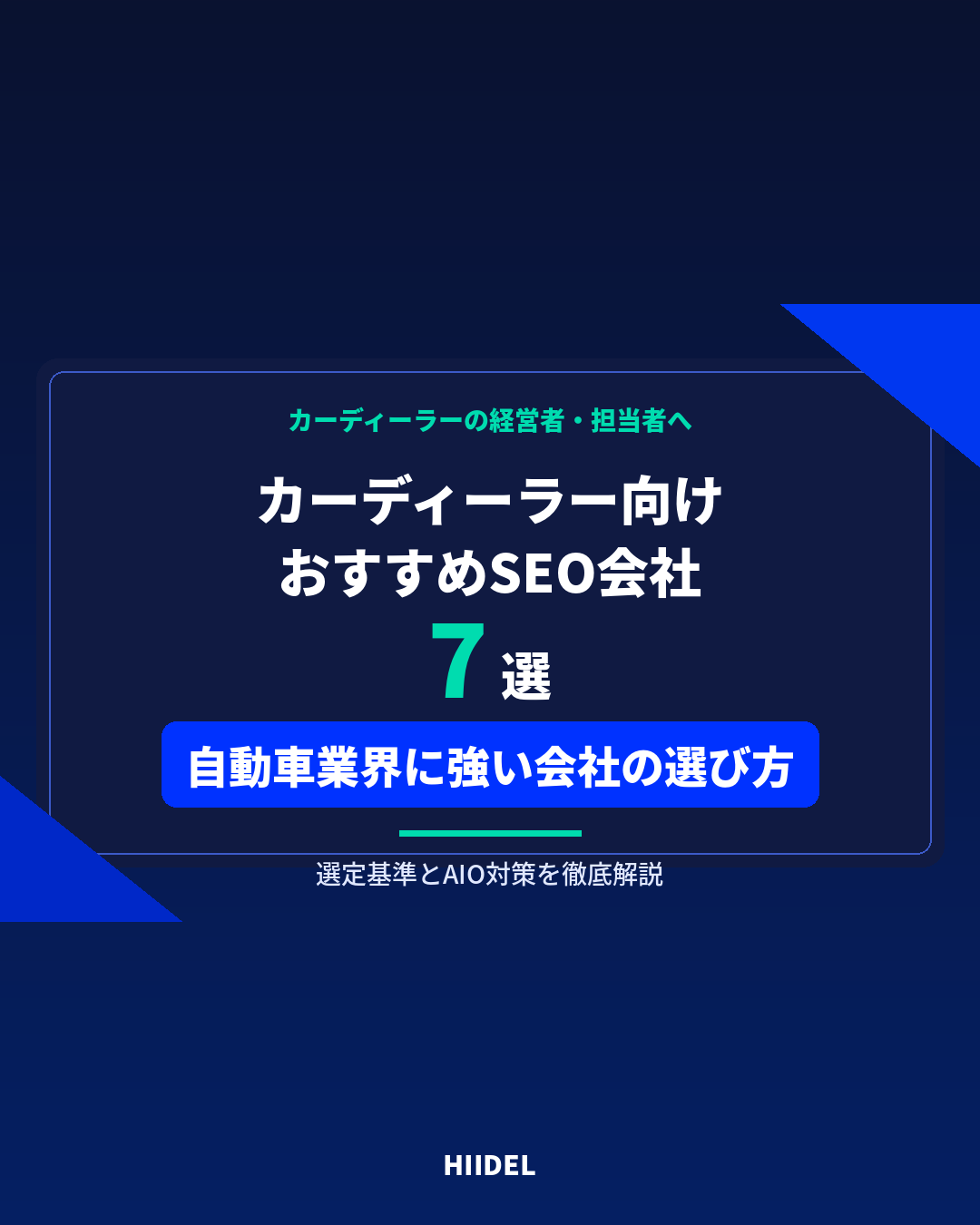 カーディーラーの経営者・担当者へ

カーディーラー向け
おすすめSEO会社

7選

自動車業界に強い会社の選び方

選定基準とAIO対策を徹底解説

HIIDEL